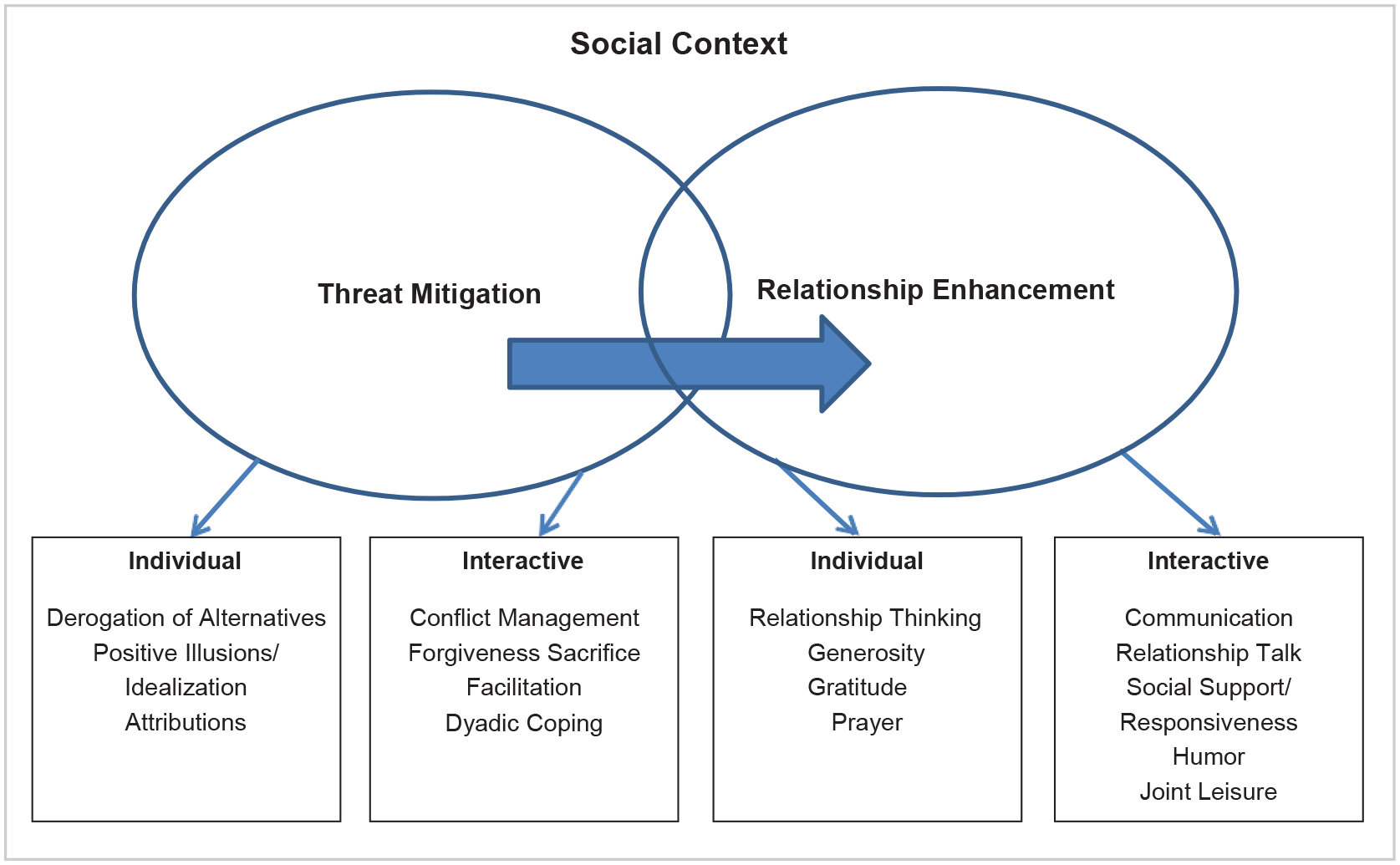 Social Context

Threat Mitigation

Relationship Enhancement

Individual

Derogation of Alternatives
Positive Illusions/
Idealization
Attributions

Interactive

Conflict Management
Forgiveness Sacrifice
Facilitation
Dyadic Coping

Individual

Relationship Thinking
Generosity
Gratitude
Prayer

Interactive

Communication
Relationship Talk
Social Support/
Responsiveness
Humor
Joint Leisure